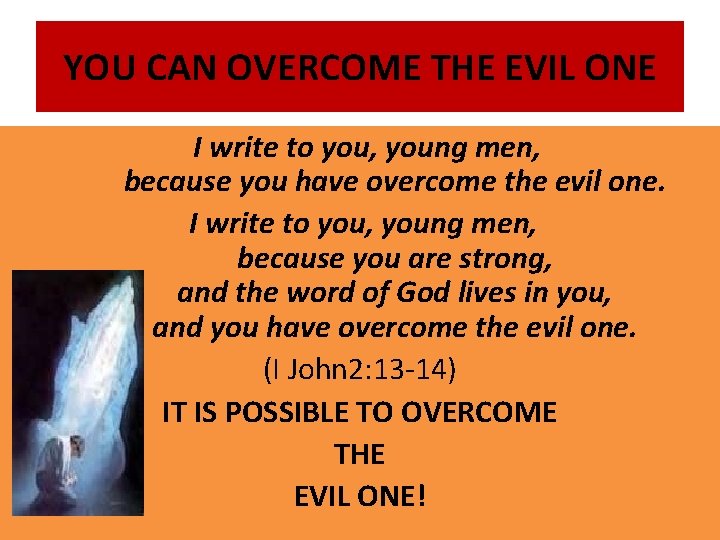 YOU CAN OVERCOME THE EVIL ONE

I write to you, young men, because you have overcome the evil one.

I write to you, young men, because you are strong, and the word of God lives in you, and you have overcome the evil one.

(I John2:13-14)

IT IS POSSIBLE TO OVERCOME THE EVIL ONE!